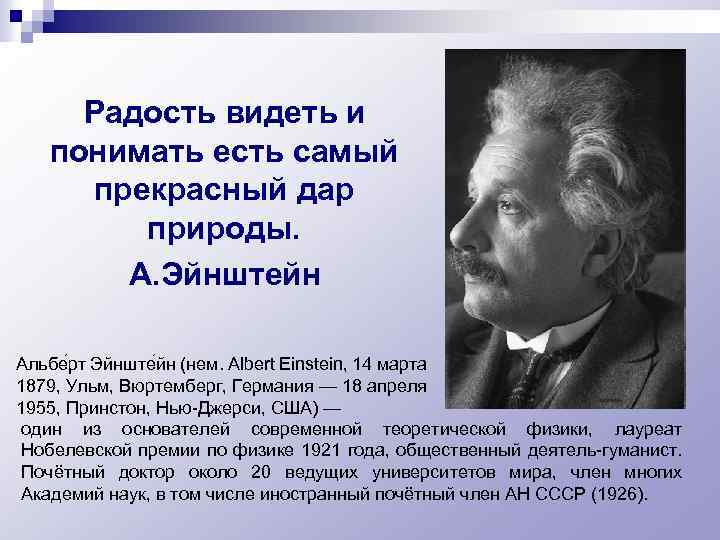 Радость видеть и понимать есть самый прекрасный дар природы.
А.Эйнштейн

Альбе́рт Эйнште́йн (нем. Albert Einstein, 14 марта 1879, Ульм, Вюртемберг, Германия — 18 апреля 1955, Принстон, Нью-Джерси, США) — один из основателей современной теоретической физики, лауреат Нобелевской премии по физике 1921 года, общественный деятель-гуманист. Почётный доктор около 20 ведущих университетов мира, член многих Академий наук, в том числе иностранный почётный член АН СССР (1926).